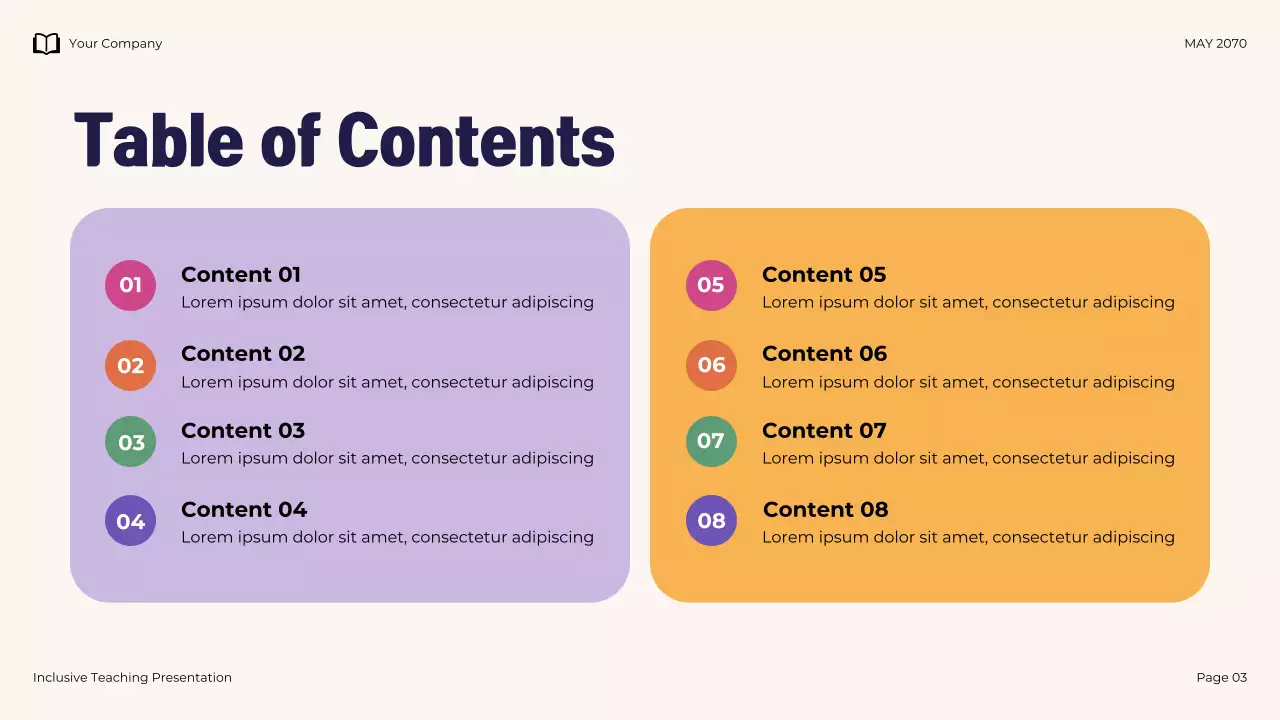 Your Company

MAY 2070

Table of Contents

01
Content 01
Lorem ipsum dolor sit amet, consectetur adipiscing

02
Content 02
Lorem ipsum dolor sit amet, consectetur adipiscing

03
Content 03
Lorem ipsum dolor sit amet, consectetur adipiscing

04
Content 04
Lorem ipsum dolor sit amet, consectetur adipiscing

05
Content 05
Lorem ipsum dolor sit amet, consectetur adipiscing

06
Content 06
Lorem ipsum dolor sit amet, consectetur adipiscing

07
Content 07
Lorem ipsum dolor sit amet, consectetur adipiscing

08
Content 08
Lorem ipsum dolor sit amet, consectetur adipiscing

Inclusive Teaching Presentation

Page 03